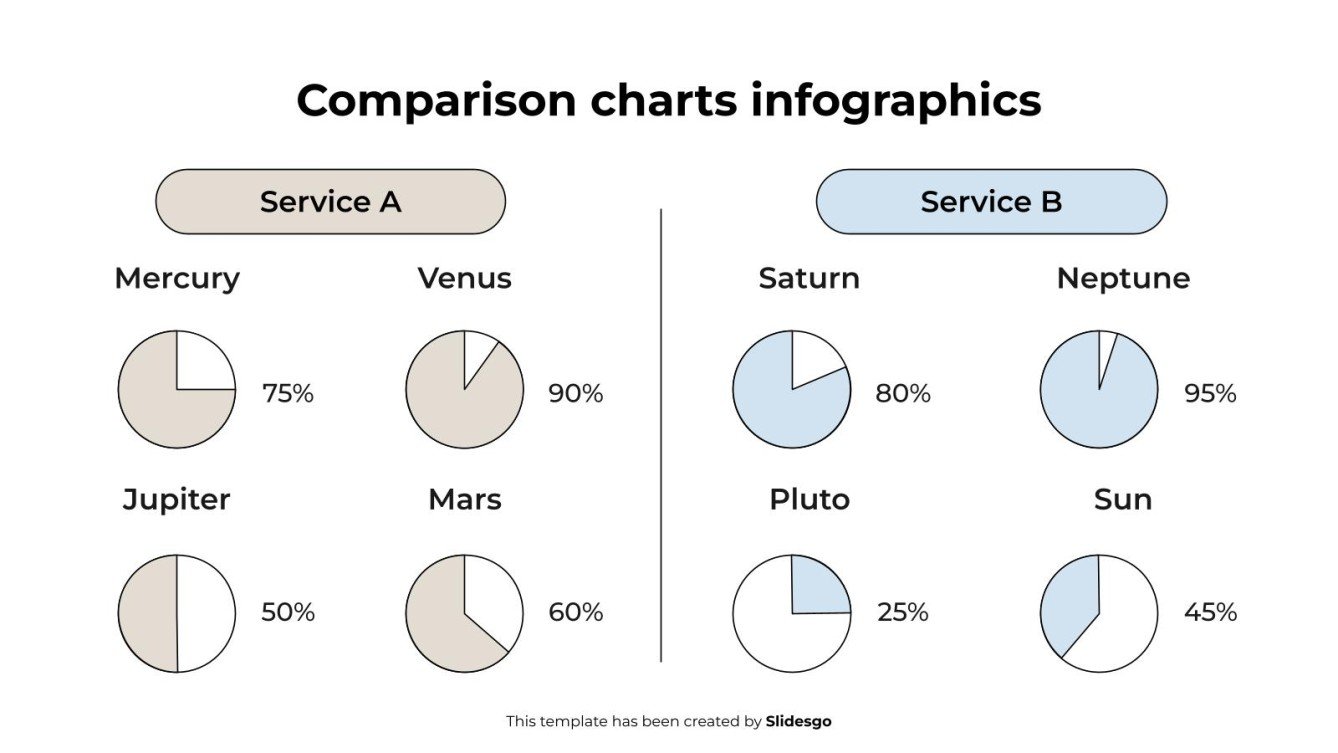 Comparison charts infographics

Service A

Mercury

75%

Venus

90%

Jupiter

50%

Mars

60%

Service B

Saturn

80%

Neptune

95%

Pluto

25%

Sun

45%

This template has been created by Slidesgo